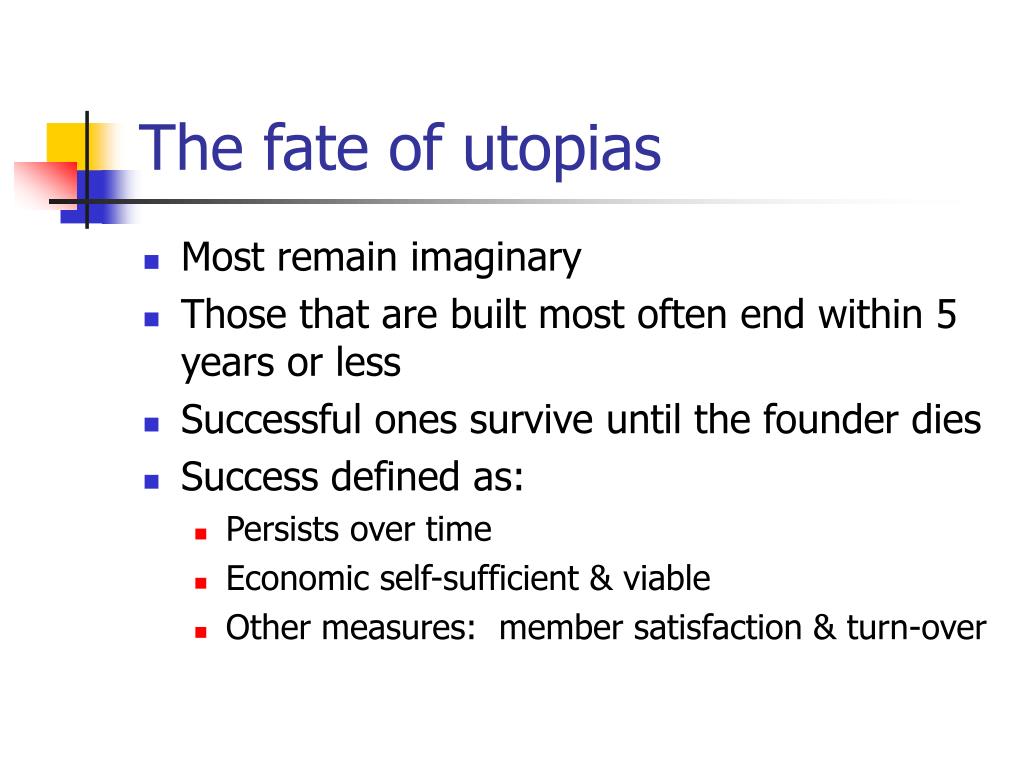 The fate of utopias

- Most remain imaginary
- Those that are built most often end within 5 years or less
- Successful ones survive until the founder dies
- Success defined as:
  - Persists over time
  - Economic self-sufficient & viable
  - Other measures:  member satisfaction & turn-over